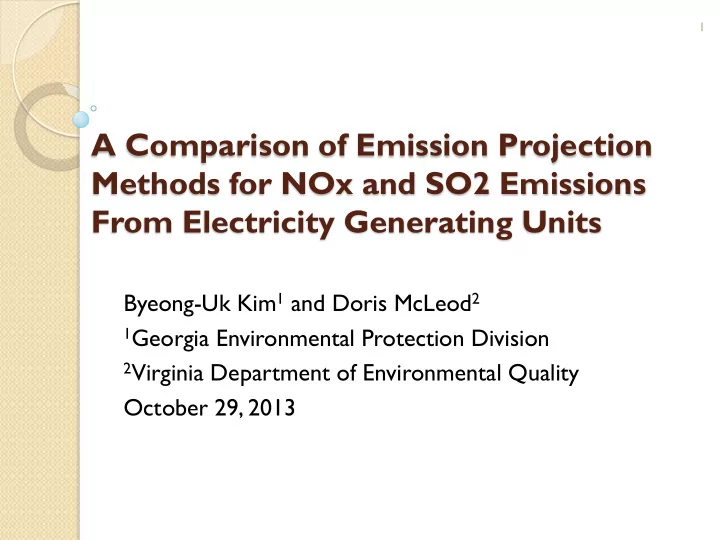 1

A Comparison of Emission Projection Methods for NOx and SO2 Emissions From Electricity Generating Units

Byeong-Uk Kim$^1$ and Doris McLeod$^2$

$^1$Georgia Environmental Protection Division

$^2$Virginia Department of Environmental Quality

October 29, 2013